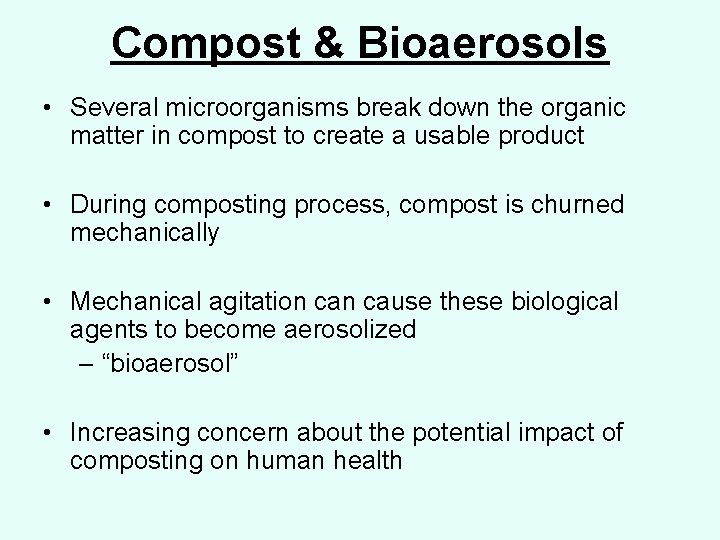 Compost & Bioaerosols

• Several microorganisms break down the organic matter in compost to create a usable product

• During composting process, compost is churned mechanically

• Mechanical agitation can cause these biological agents to become aerosolized
– “bioaerosol”

• Increasing concern about the potential impact of composting on human health